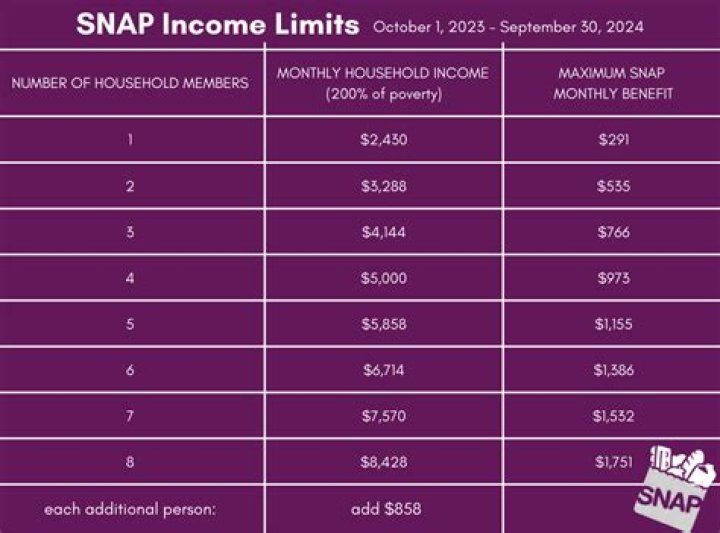 SNAP Income Limits October 1, 2023 - September 30, 2024

| NUMBER OF HOUSEHOLD MEMBERS | MONTHLY HOUSEHOLD INCOME (200% of poverty) | MAXIMUM SNAP MONTHLY BENEFIT |
|---|---|---|
| 1 | \$2,430 | \$291 |
| 2 | \$3,288 | \$535 |
| 3 | \$4,144 | \$766 |
| 4 | \$5,000 | \$973 |
| 5 | \$5,858 | \$1,155 |
| 6 | \$6,714 | \$1,386 |
| 7 | \$7,570 | \$1,532 |
| 8 | \$8,428 | \$1,751 |
| each additional person: | add \$858 | |

SNAP